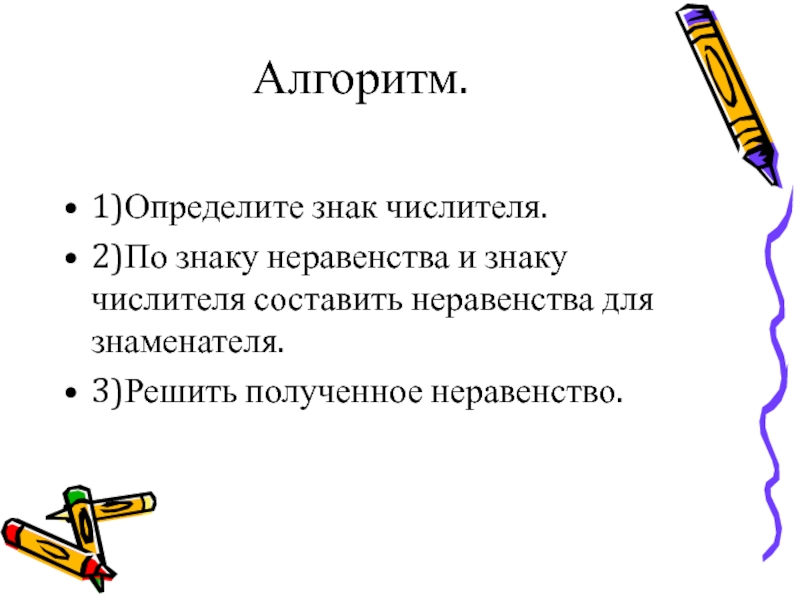 Алгоритм.

• 1)Определите знак числителя.
• 2)По знаку неравенства и знаку числителя составить неравенства для знаменателя.
• 3)Решить полученное неравенство.